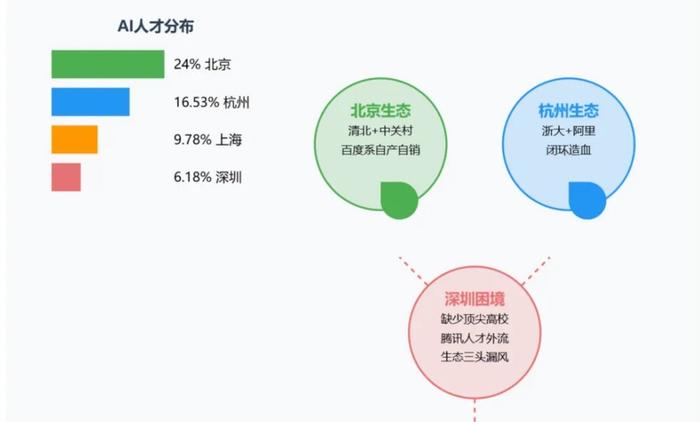 AI人才分布

24% 北京

16.53% 杭州

9.78% 上海

6.18% 深圳

北京生态
清北+中关村
百度系自产自销

杭州生态
浙大+阿里
闭环造血

深圳困境
缺少顶尖高校
腾讯人才外流
生态三头漏风